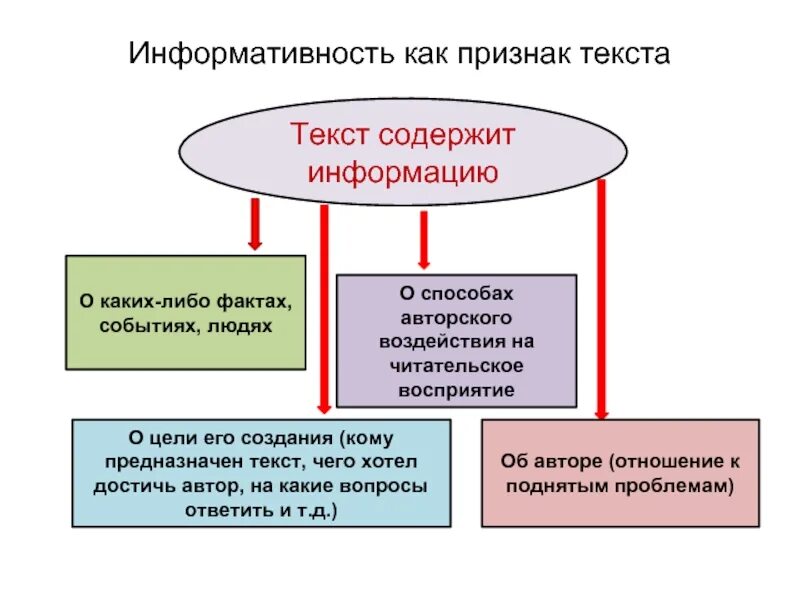 Информативность как признак текста

Текст содержит информацию

О каких-либо фактах, событиях, людях

О способах авторского воздействия на читательское восприятие

О цели его создания (кому предназначен текст, чего хотел достичь автор, на какие вопросы ответить и т.д.)

Об авторе (отношение к поднятым проблемам)